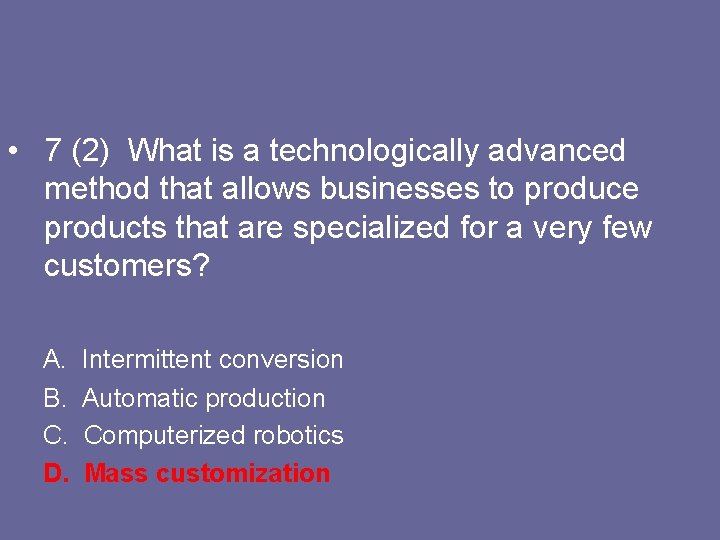 • 7 (2) What is a technologically advanced method that allows businesses to produce products that are specialized for a very few customers?

A. Intermittent conversion
B. Automatic production
C. Computerized robotics
D. Mass customization